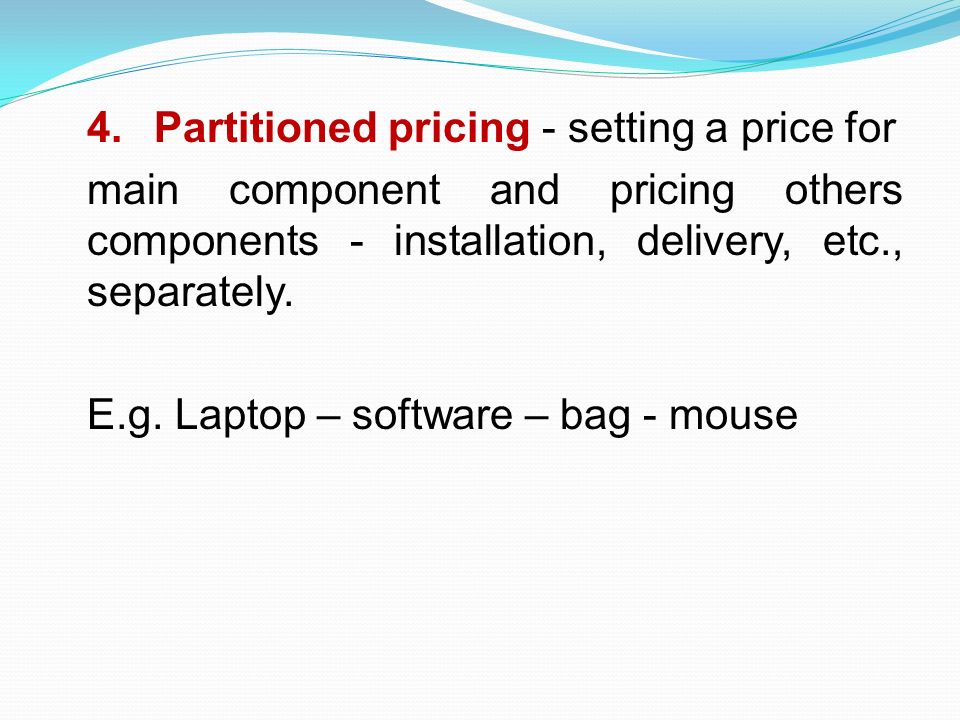 4. Partitioned pricing - setting a price for main component and pricing others components - installation, delivery, etc., separately.

E.g. Laptop – software – bag - mouse